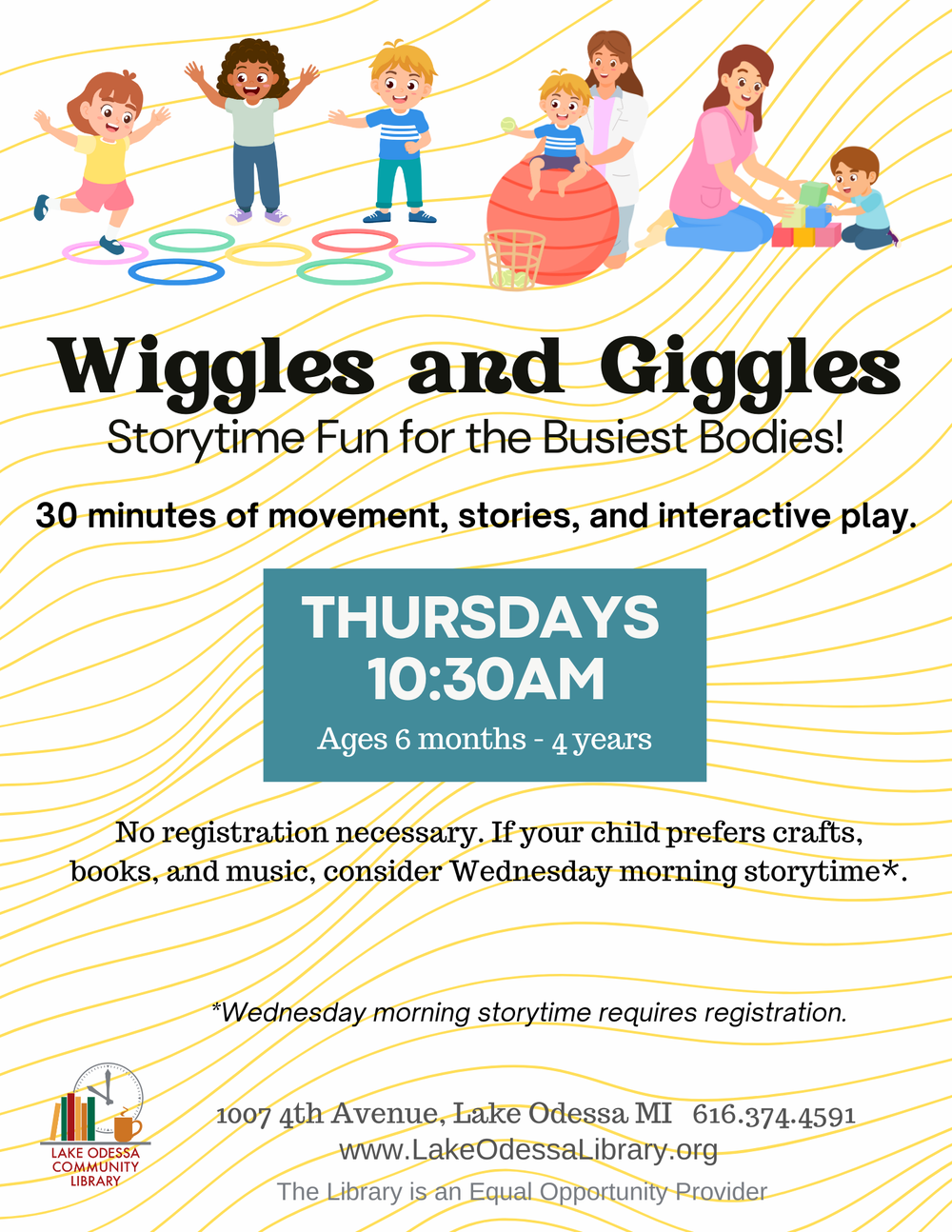 Wiggles and Giggles
Storytime Fun for the Busiest Bodies!

30 minutes of movement, stories, and interactive play.

THURSDAYS
10:30AM
Ages 6 months - 4 years

No registration necessary. If your child prefers crafts, books, and music, consider Wednesday morning storytime*.

*Wednesday morning storytime requires registration.

LAKE ODESSA COMMUNITY LIBRARY

1007 4th Avenue, Lake Odessa MI 616.374.4591
www.LakeOdessaLibrary.org
The Library is an Equal Opportunity Provider